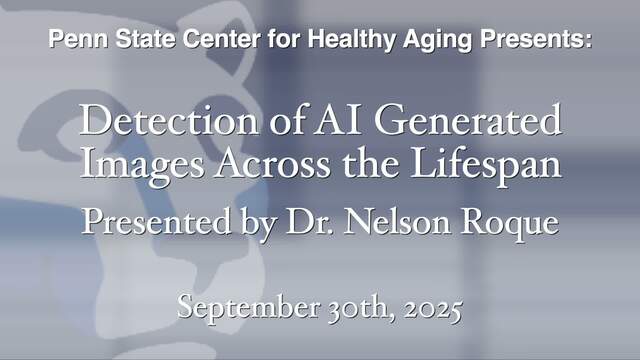 Penn State Center for Healthy Aging Presents:

Detection of AI Generated Images Across the Lifespan

Presented by Dr. Nelson Roque

September 30th, 2025